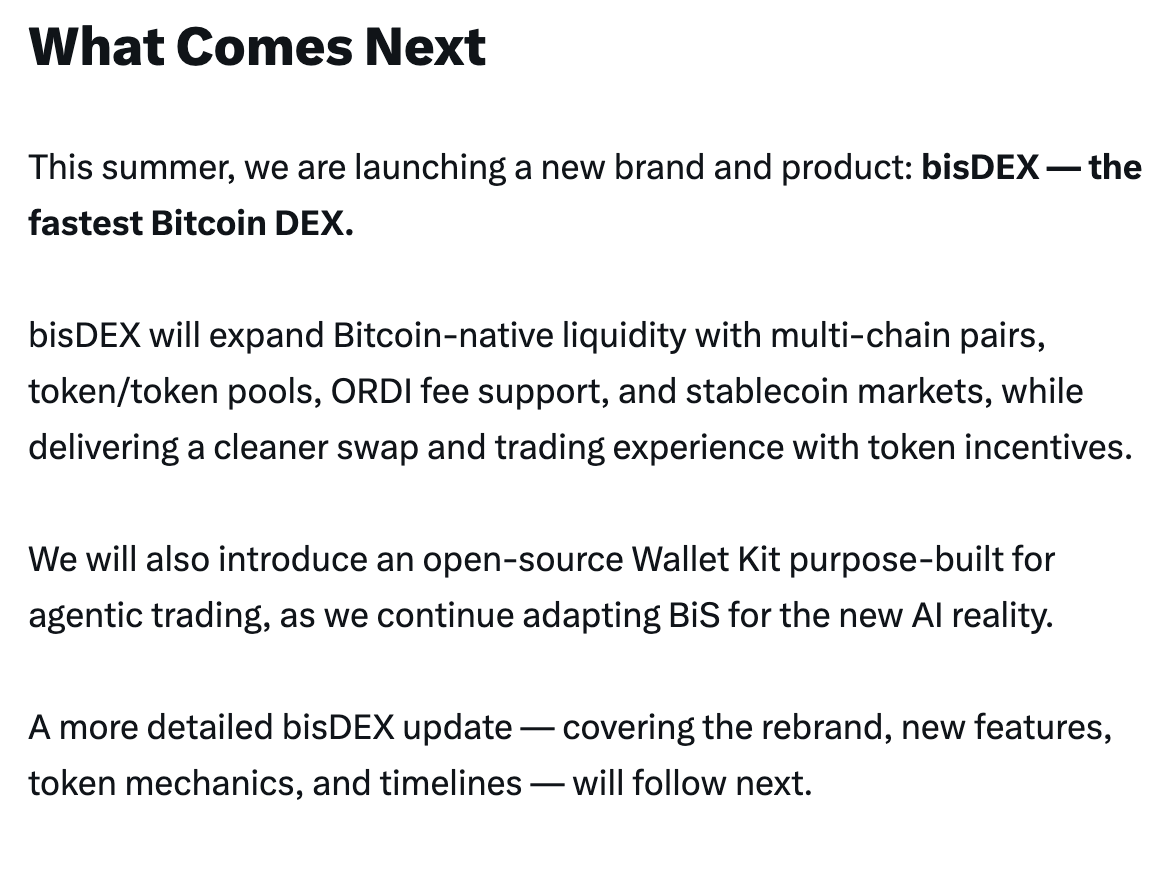 What Comes Next

This summer, we are launching a new brand and product: bisDEX — the fastest Bitcoin DEX.

bisDEX will expand Bitcoin-native liquidity with multi-chain pairs, token/token pools, ORDI fee support, and stablecoin markets, while delivering a cleaner swap and trading experience with token incentives.

We will also introduce an open-source Wallet Kit purpose-built for agentic trading, as we continue adapting BiS for the new AI reality.

A more detailed bisDEX update — covering the rebrand, new features, token mechanics, and timelines — will follow next.